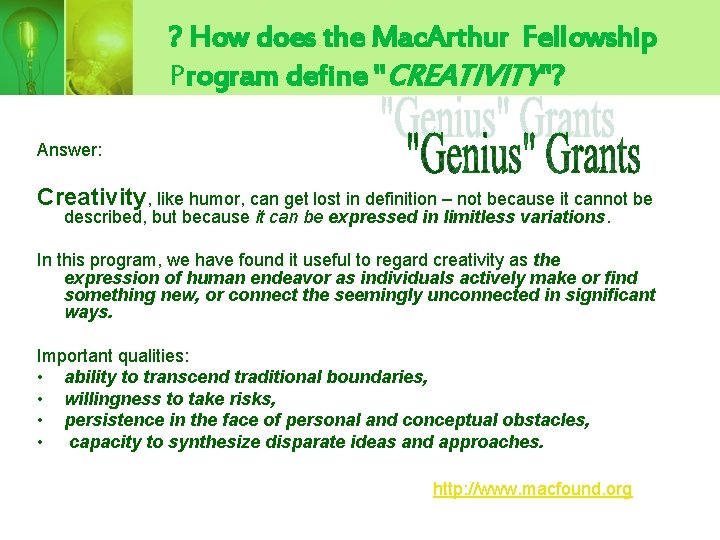 ? How does the MacArthur Fellowship Program define "CREATIVITY"?

"Genius" Grants

"Genius" Grants

Answer:

Creativity, like humor, can get lost in definition – not because it cannot be described, but because it can be expressed in limitless variations.

In this program, we have found it useful to regard creativity as the expression of human endeavor as individuals actively make or find something new, or connect the seemingly unconnected in significant ways.

Important qualities:
• ability to transcend traditional boundaries,
• willingness to take risks,
• persistence in the face of personal and conceptual obstacles,
• capacity to synthesize disparate ideas and approaches.

http://www.macfound.org